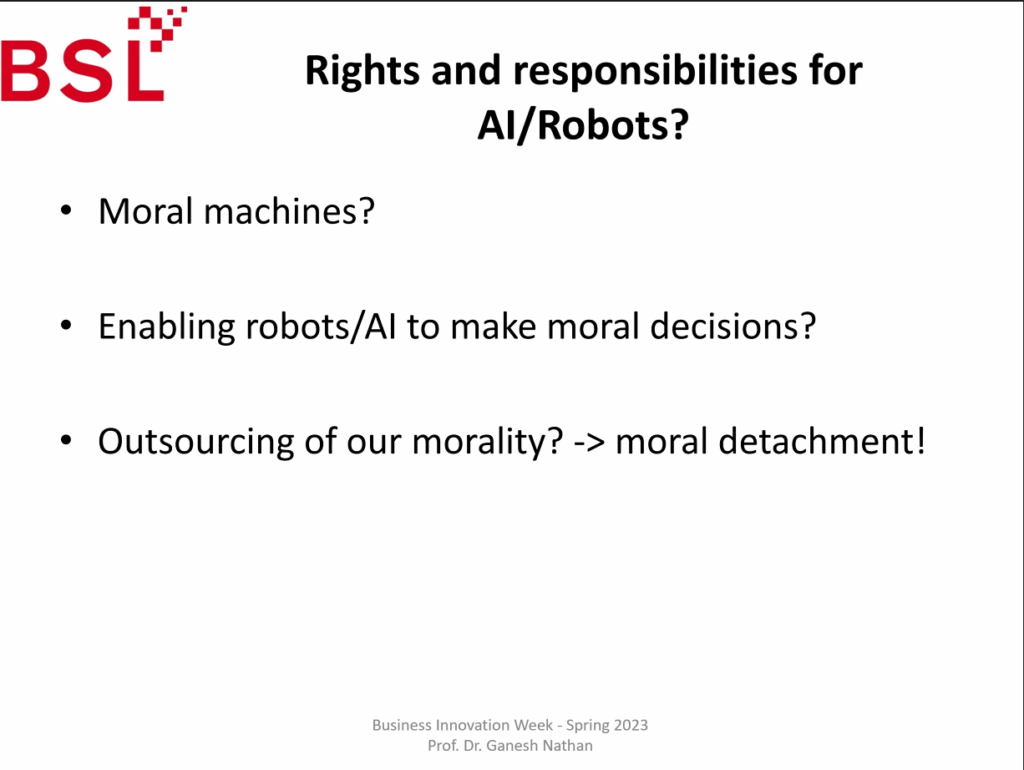 BSL

Rights and responsibilities for AI/Robots?

• Moral machines?

• Enabling robots/AI to make moral decisions?

• Outsourcing of our morality? -> moral detachment!

Business Innovation Week - Spring 2023
Prof. Dr. Ganesh Nathan